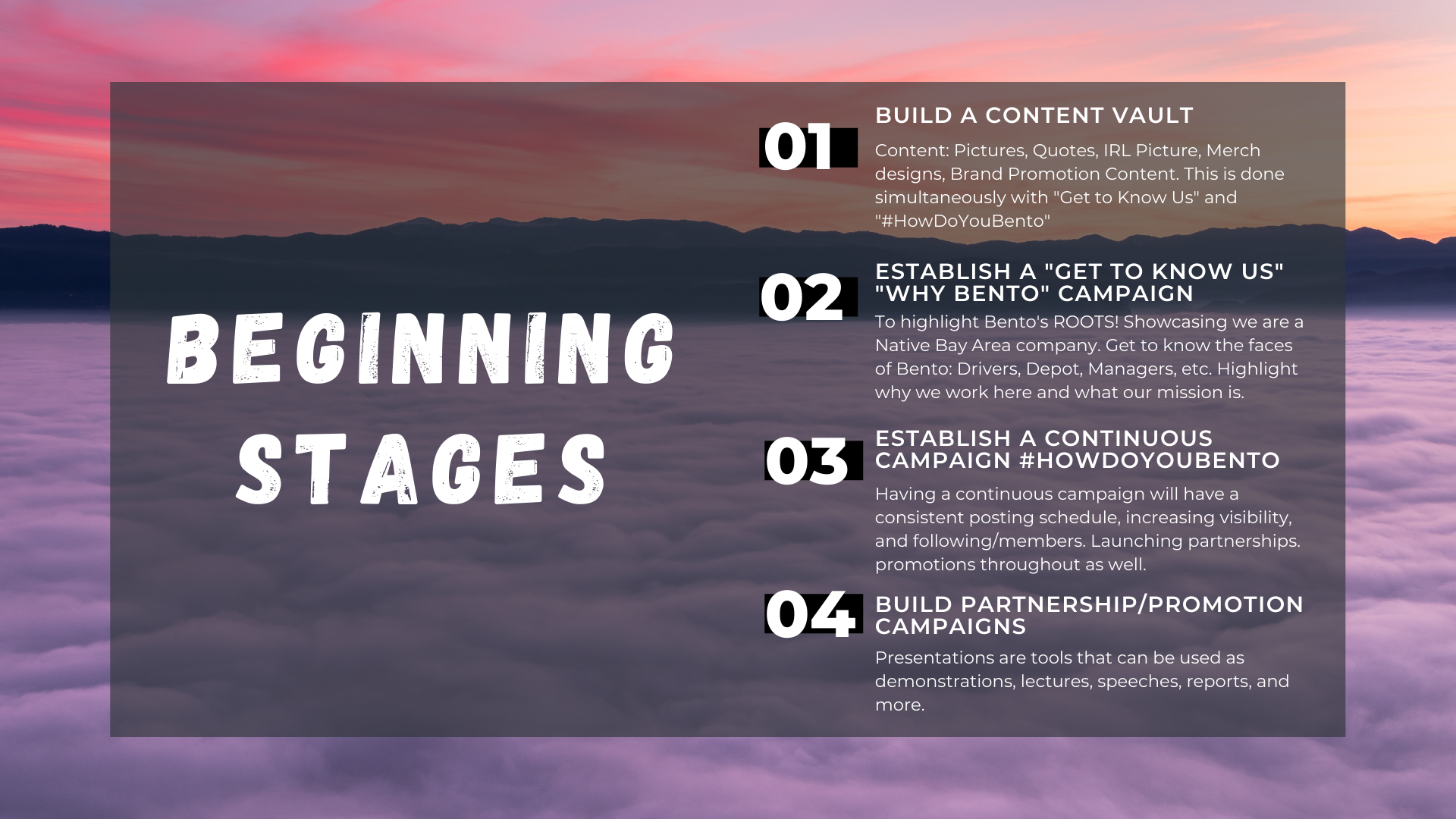 BEGINNING STAGES

01

BUILD A CONTENT VAULT

Content: Pictures, Quotes, IRL Picture, Merch designs, Brand Promotion Content. This is done simultaneously with "Get to Know Us" and "#HowDoYouBento"

02

ESTABLISH A "GET TO KNOW US" "WHY BENTO" CAMPAIGN

To highlight Bento's ROOTS! Showcasing we are a Native Bay Area company. Get to know the faces of Bento: Drivers, Depot, Managers, etc. Highlight why we work here and what our mission is.

03

ESTABLISH A CONTINUOUS CAMPAIGN #HOWDOYOUBENTO

Having a continuous campaign will have a consistent posting schedule, increasing visibility, and following/members. Launching partnerships. promotions throughout as well.

04

BUILD PARTNERSHIP/PROMOTION CAMPAIGNS

Presentations are tools that can be used as demonstrations, lectures, speeches, reports, and more.